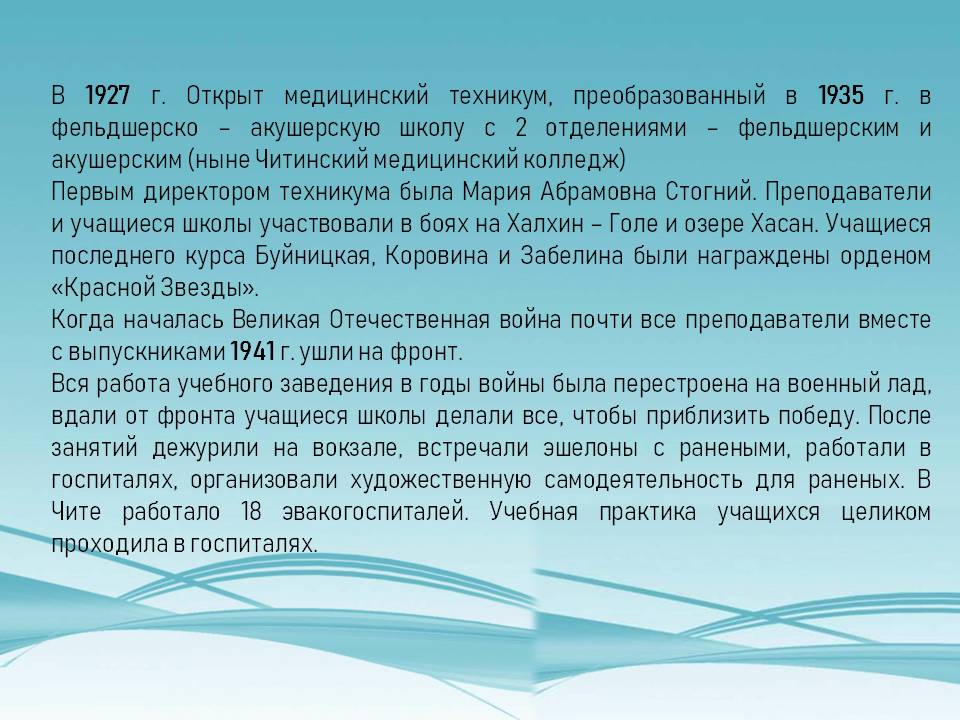 В 1927 г. Открыт медицинский техникум, преобразованный в 1935 г. в фельдшерско – акушерскую школу с 2 отделениями – фельдшерским и акушерским (ныне Читинский медицинский колледж)
Первым директором техникума была Мария Абрамовна Стогний. Преподаватели и учащиеся школы участвовали в боях на Халхин – Голе и озере Хасан. Учащиеся последнего курса Буйницкая, Коровина и Забелина были награждены орденом «Красной Звезды».
Когда началась Великая Отечественная война почти все преподаватели вместе с выпускниками 1941 г. ушли на фронт.
Вся работа учебного заведения в годы войны была перестроена на военный лад, вдали от фронта учащиеся школы делали все, чтобы приблизить победу. После занятий дежурили на вокзале, встречали эшелоны с ранеными, работали в госпиталях, организовали художественную самодеятельность для раненых. В Чите работало 18 эвакогоспиталей. Учебная практика учащихся целиком проходила в госпиталях.